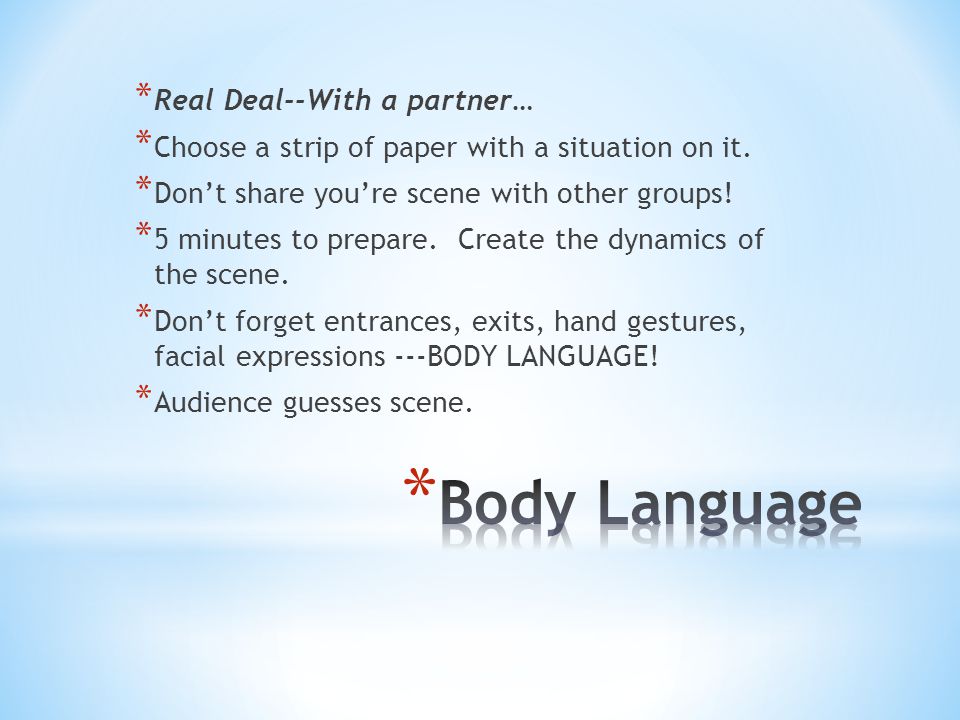 * Real Deal--With a partner…
* Choose a strip of paper with a situation on it.
* Don’t share you’re scene with other groups!
* 5 minutes to prepare. Create the dynamics of the scene.
* Don’t forget entrances, exits, hand gestures, facial expressions ---BODY LANGUAGE!
* Audience guesses scene.

* Body Language